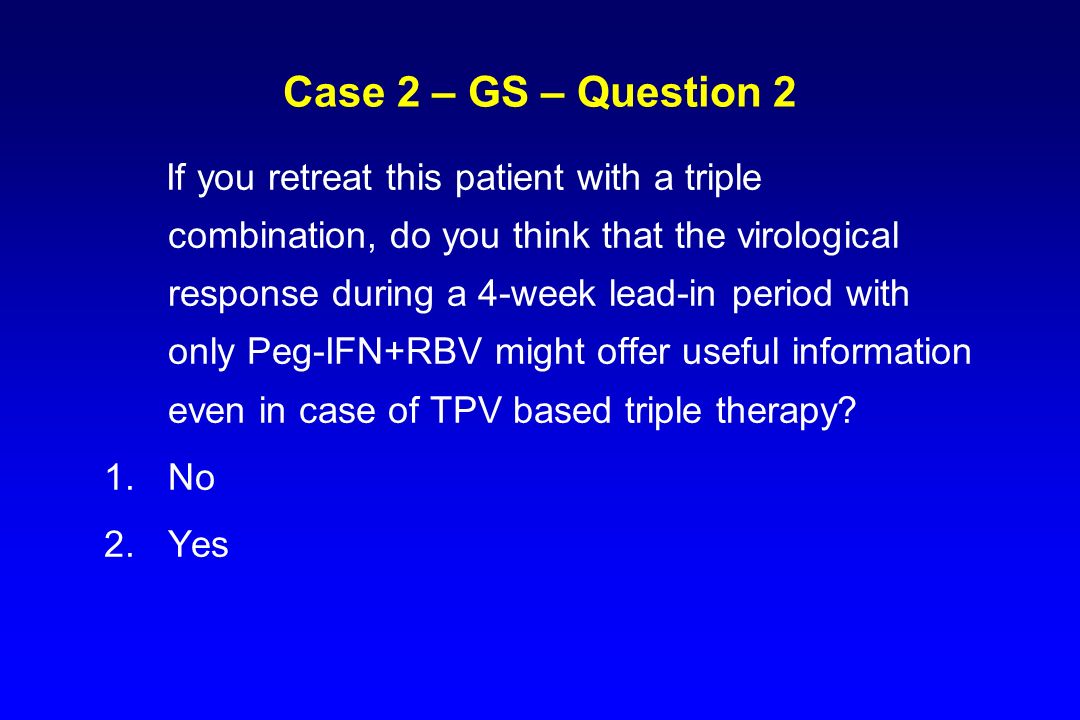 Case 2 – GS – Question 2

If you retreat this patient with a triple combination, do you think that the virological response during a 4-week lead-in period with only Peg-IFN+RBV might offer useful information even in case of TPV based triple therapy?

1. No
2. Yes